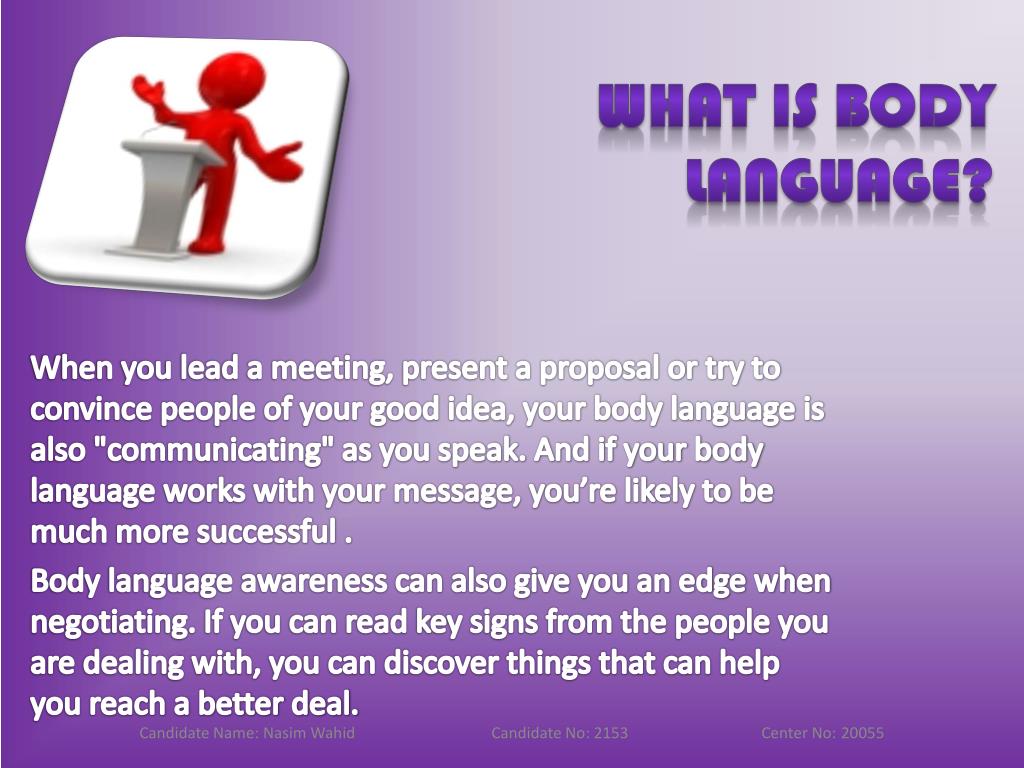 WHAT IS BODY LANGUAGE?

When you lead a meeting, present a proposal or try to convince people of your good idea, your body language is also "communicating" as you speak. And if your body language works with your message, you’re likely to be much more successful .

Body language awareness can also give you an edge when negotiating. If you can read key signs from the people you are dealing with, you can discover things that can help you reach a better deal.

Candidate Name: Nasim Wahid Candidate No: 2153 Center No: 20055